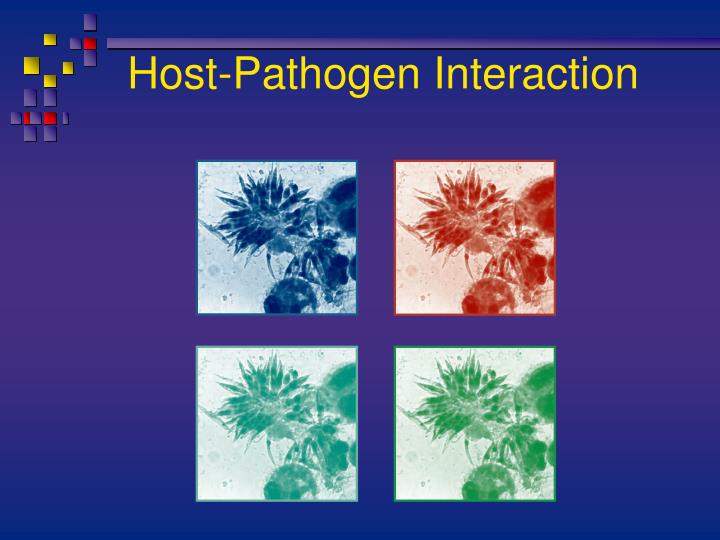 Host-Pathogen Interaction